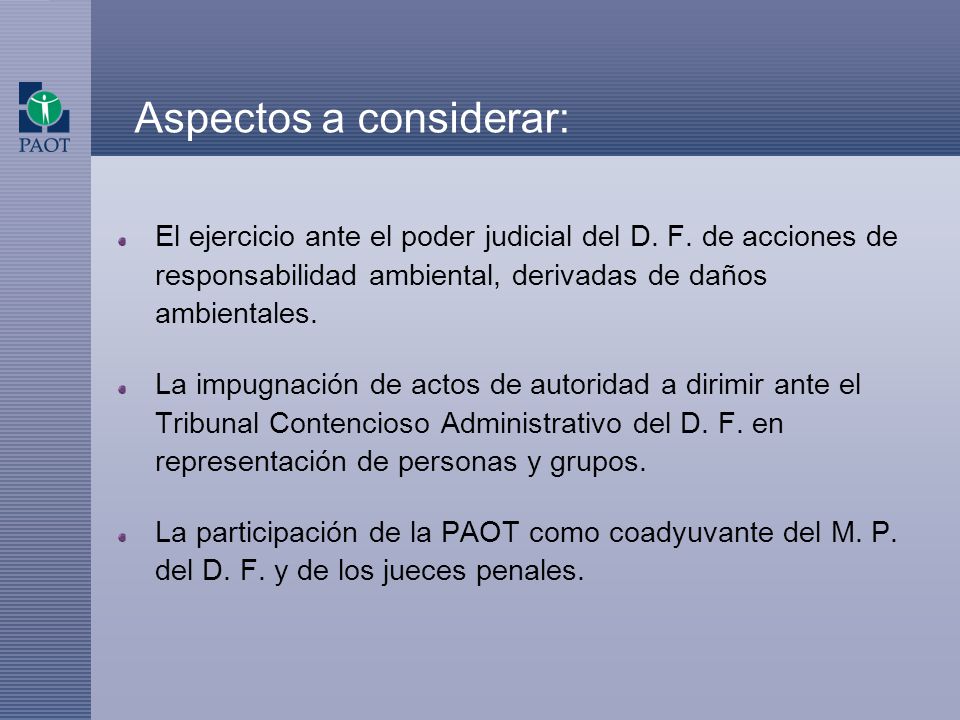 PAOT

Aspectos a considerar:

El ejercicio ante el poder judicial del D. F. de acciones de responsabilidad ambiental, derivadas de daños ambientales.

La impugnación de actos de autoridad a dirimir ante el Tribunal Contencioso Administrativo del D. F. en representación de personas y grupos.

La participación de la PAOT como coadyuvante del M. P. del D. F. y de los jueces penales.